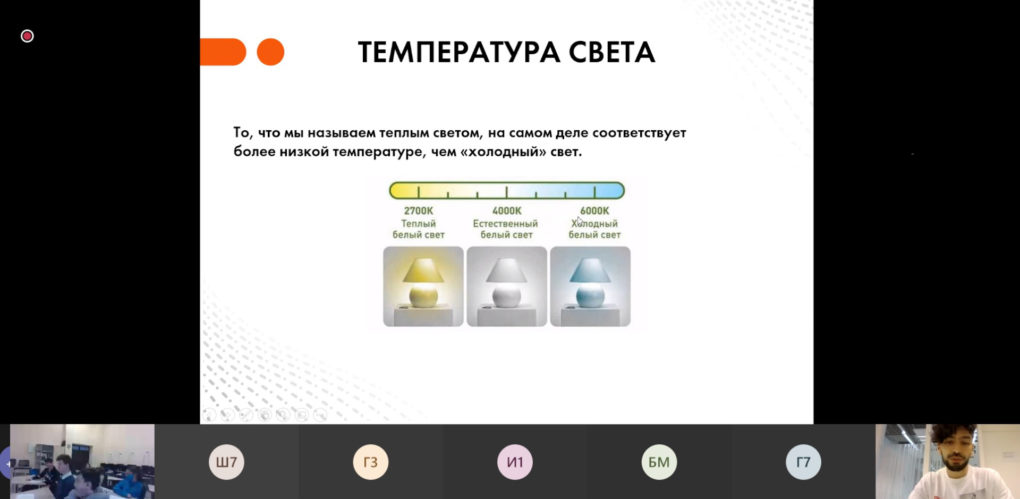 ТЕМПЕРАТУРА СВЕТА

То, что мы называем теплым светом, на самом деле соответствует более низкой температуре, чем «холодный» свет.

2700K
Теплый белый свет

4000K
Естественный белый свет

6000K
Холодный белый свет

Ш7

Г3

И1

БМ

Г7